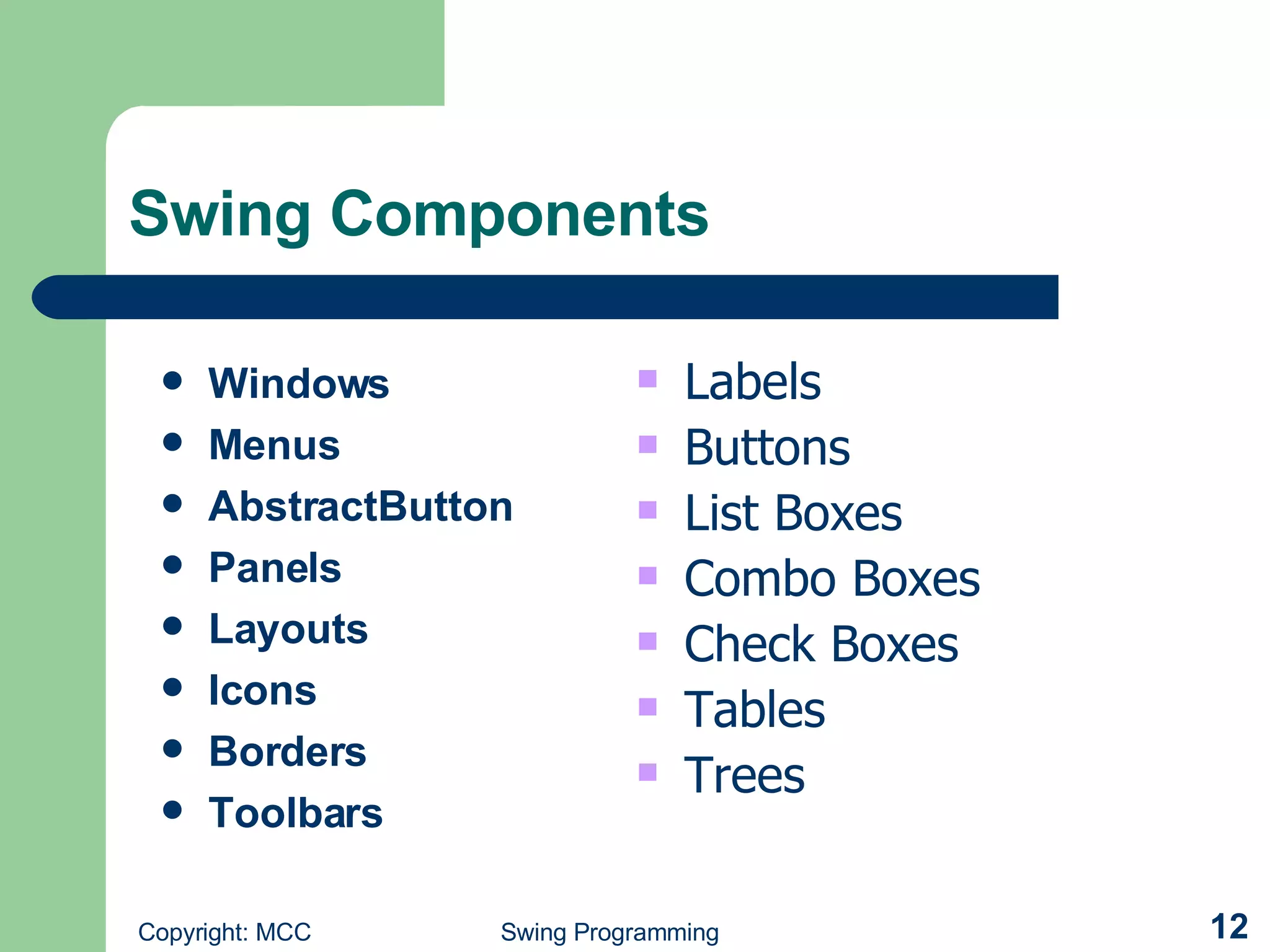 Swing Components

- Windows
- Menus
- AbstractButton
- Panels
- Layouts
- Icons
- Borders
- Toolbars

- Labels
- Buttons
- List Boxes
- Combo Boxes
- Check Boxes
- Tables
- Trees

Copyright: MCC Swing Programming 12